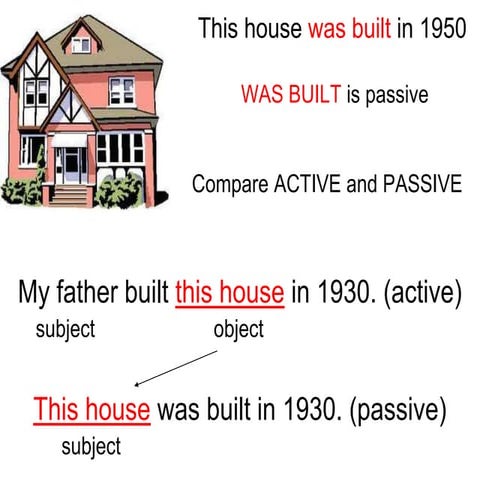 This house was built in 1950

WAS BUILT is passive

Compare ACTIVE and PASSIVE

My father built this house in 1930. (active)

subject

object

This house was built in 1930. (passive)

subject